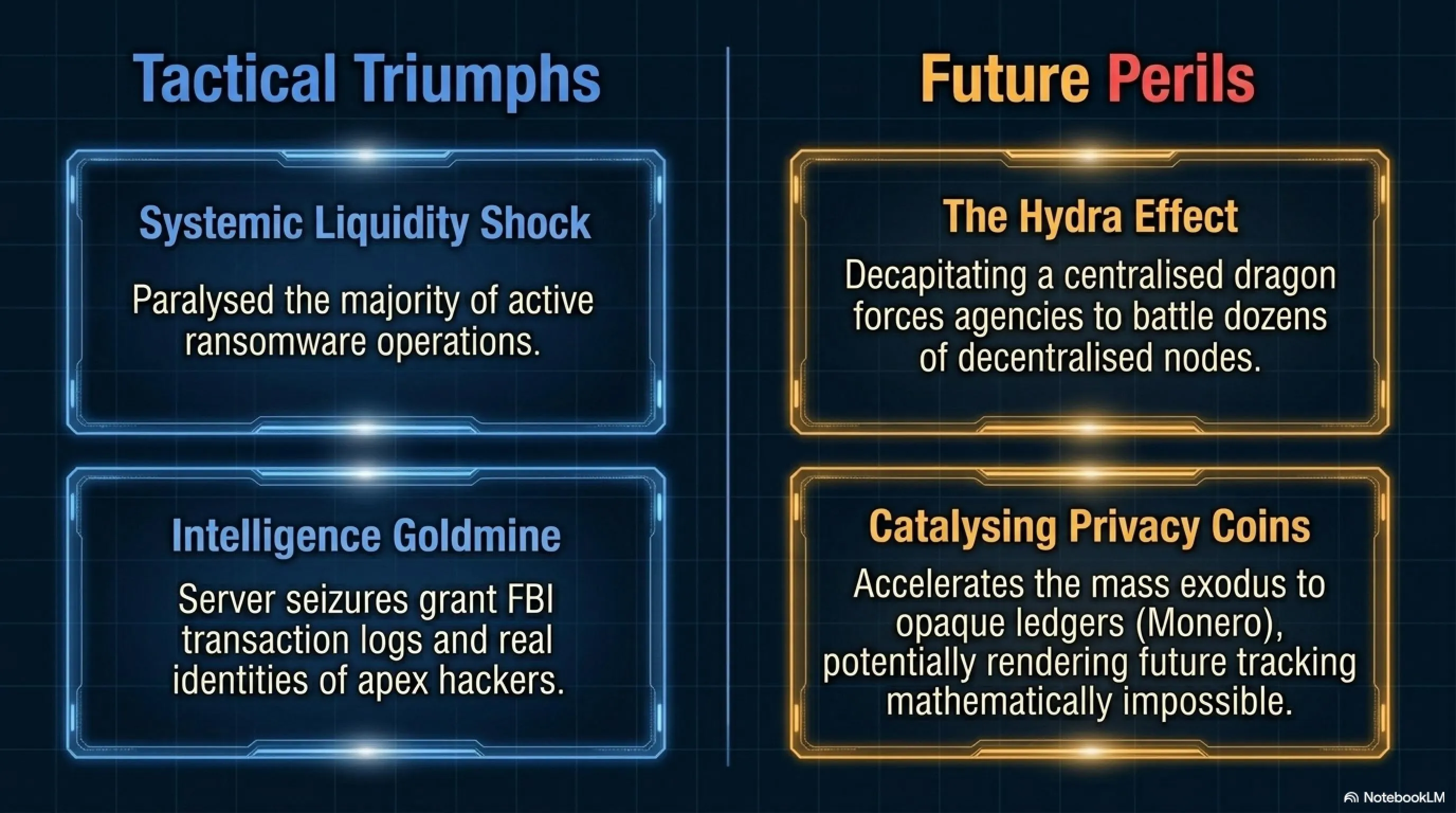 Tactical Triumphs

Systemic Liquidity Shock

Paralysed the majority of active ransomware operations.

Intelligence Goldmine

Server seizures grant FBI transaction logs and real identities of apex hackers.

Future Perils

The Hydra Effect

Decapitating a centralised dragon forces agencies to battle dozens of decentralised nodes.

Catalysing Privacy Coins

Accelerates the mass exodus to opaque ledgers (Monero), potentially rendering future tracking mathematically impossible.

NotebookLM